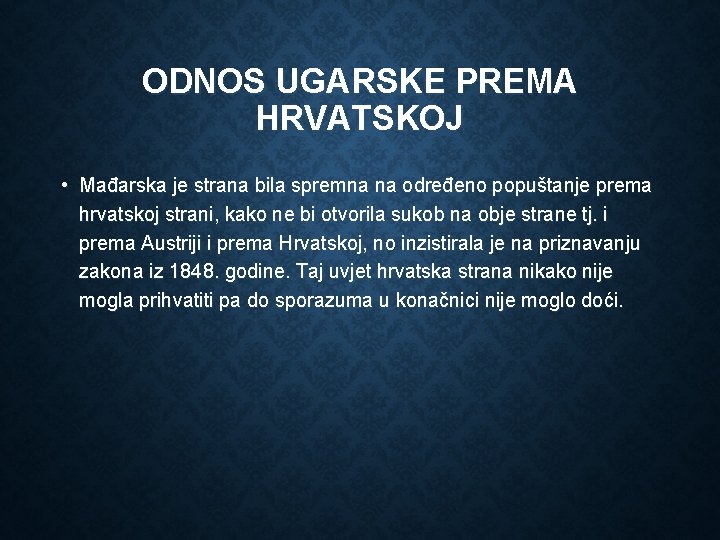 ODNOS UGARSKE PREMA HRVATSKOJ

• Mađarska je strana bila spremna na određeno popuštanje prema hrvatskoj strani, kako ne bi otvorila sukob na obje strane tj. i prema Austriji i prema Hrvatskoj, no inzistirala je na priznavanju zakona iz 1848. godine. Taj uvjet hrvatska strana nikako nije mogla prihvatiti pa do sporazuma u konačnici nije moglo doći.